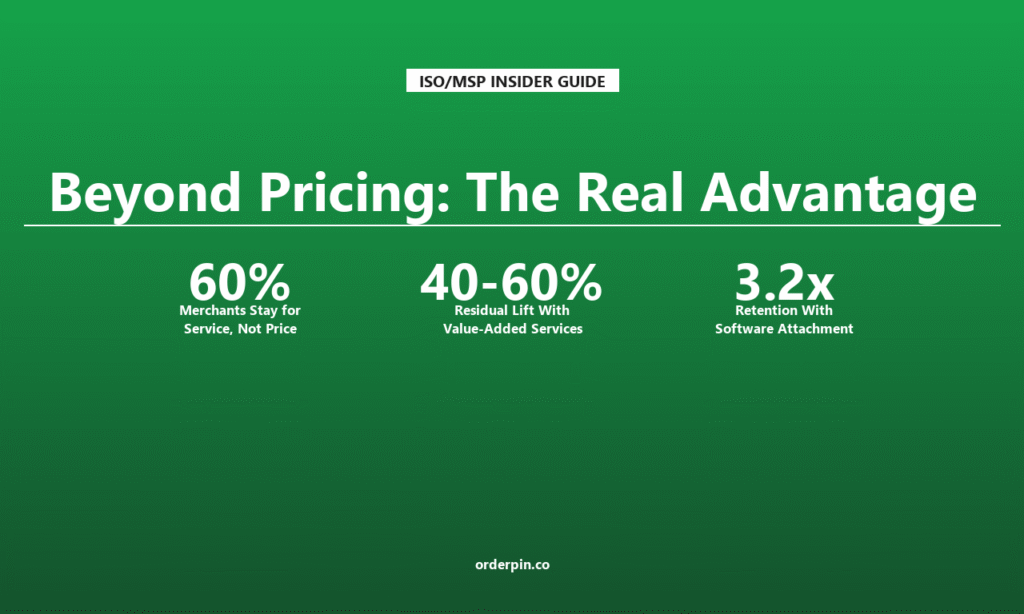 ISO/MSP INSIDER GUIDE

Beyond Pricing: The Real Advantage

60%
Merchants Stay for Service, Not Price

40-60%
Residual Lift With Value-Added Services

3.2x
Retention With Software Attachment

orderpin.co